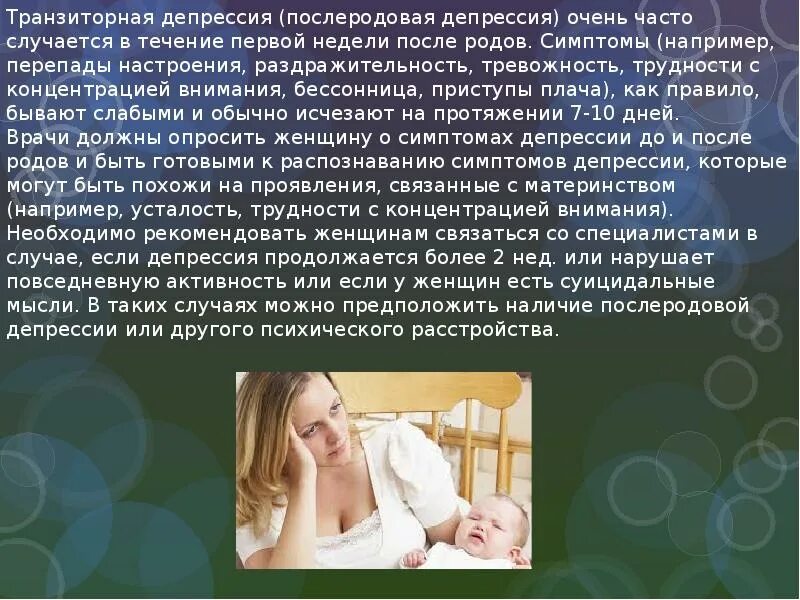 Транзиторная депрессия (послеродовая депрессия) очень часто случается в течение первой недели после родов. Симптомы (например, перепады настроения, раздражительность, тревожность, трудности с концентрацией внимания, бессонница, приступы плача), как правило, бывают слабыми и обычно исчезают на протяжении 7-10 дней.
Врачи должны опросить женщину о симптомах депрессии до и после родов и быть готовыми к распознаванию симптомов депрессии, которые могут быть похожи на проявления, связанные с материнством (например, усталость, трудности с концентрацией внимания).
Необходимо рекомендовать женщинам связаться со специалистами в случае, если депрессия продолжается более 2 нед. или нарушает повседневную активность или если у женщин есть суицидальные мысли. В таких случаях можно предположить наличие послеродовой депрессии или другого психического расстройства.